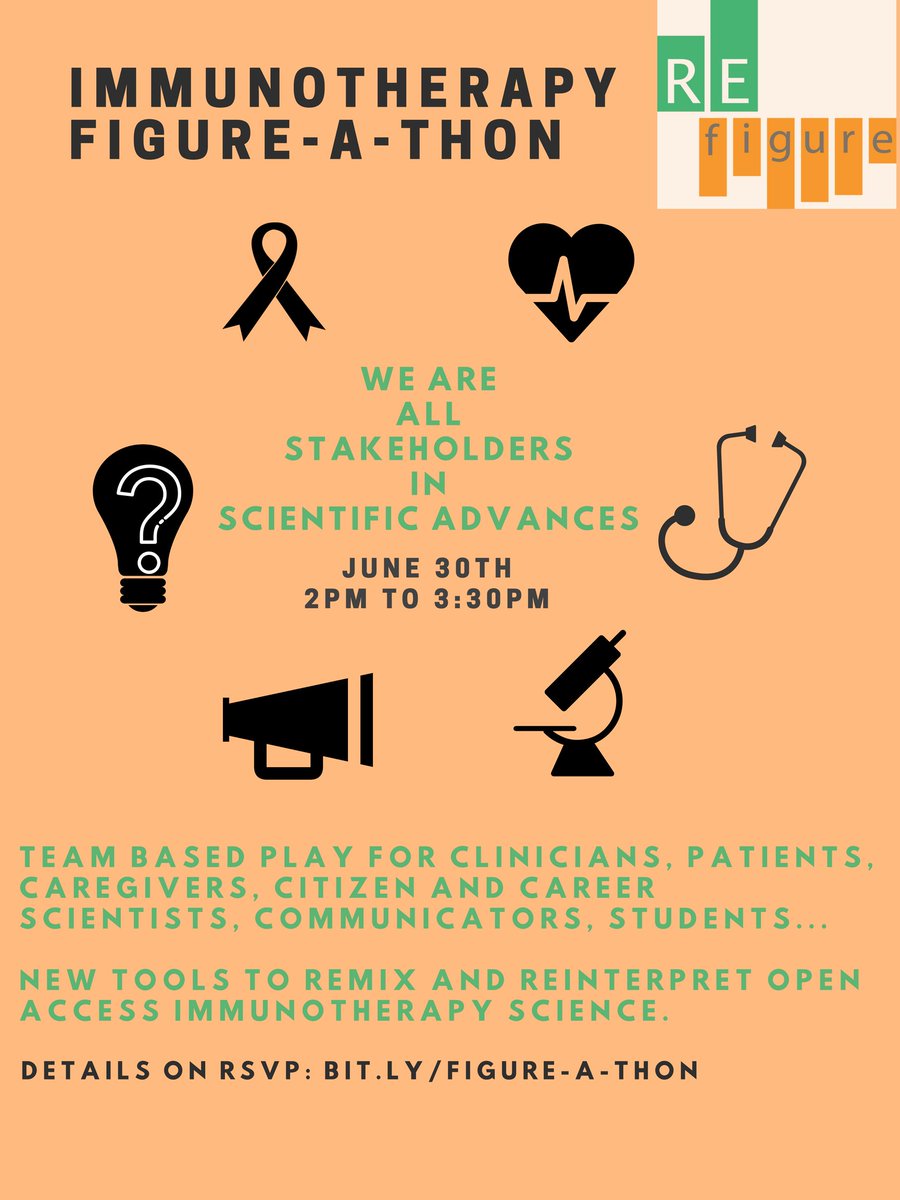 IMMUNOTHERAPY FIGURE-A-THON

RE figure

WE ARE ALL STAKEHOLDERS IN SCIENTIFIC ADVANCES

JUNE 30TH
2PM TO 3:30PM

TEAM BASED PLAY FOR CLINICIANS, PATIENTS, CAREGIVERS, CITIZEN AND CAREER SCIENTISTS, COMMUNICATORS, STUDENTS...

NEW TOOLS TO REMIX AND REINTERPRET OPEN ACCESS IMMUNOTHERAPY SCIENCE.

DETAILS ON RSVP: BIT.LY/FIGURE-A-THON